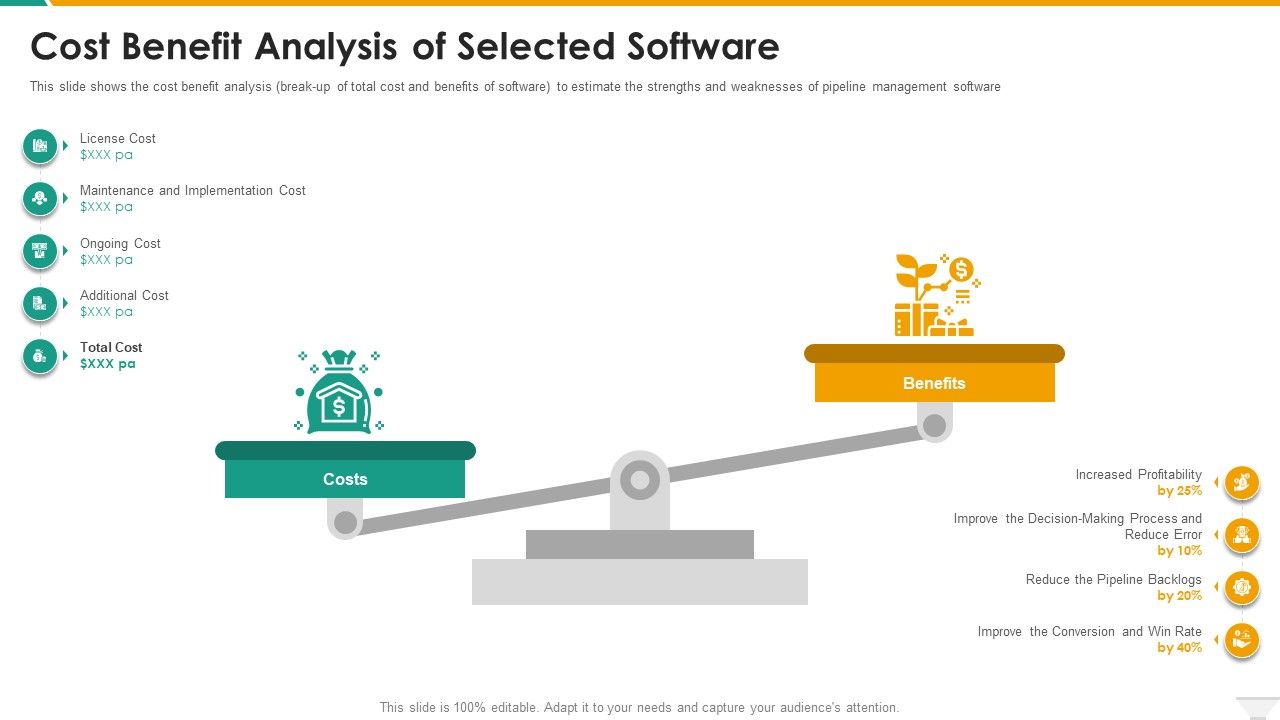 Cost Benefit Analysis of Selected Software

This slide shows the cost benefit analysis (break-up of total cost and benefits of software) to estimate the strengths and weaknesses of pipeline management software

License Cost
$XXX pa

Maintenance and Implementation Cost
$XXX pa

Ongoing Cost
$XXX pa

Additional Cost
$XXX pa

Total Cost
$XXX pa

Costs

Benefits

Increased Profitability
by 25%

Improve the Decision-Making Process and Reduce Error
by 10%

Reduce the Pipeline Backlogs
by 20%

Improve the Conversion and Win Rate
by 40%

This slide is 100% editable. Adapt it to your needs and capture your audience's attention.